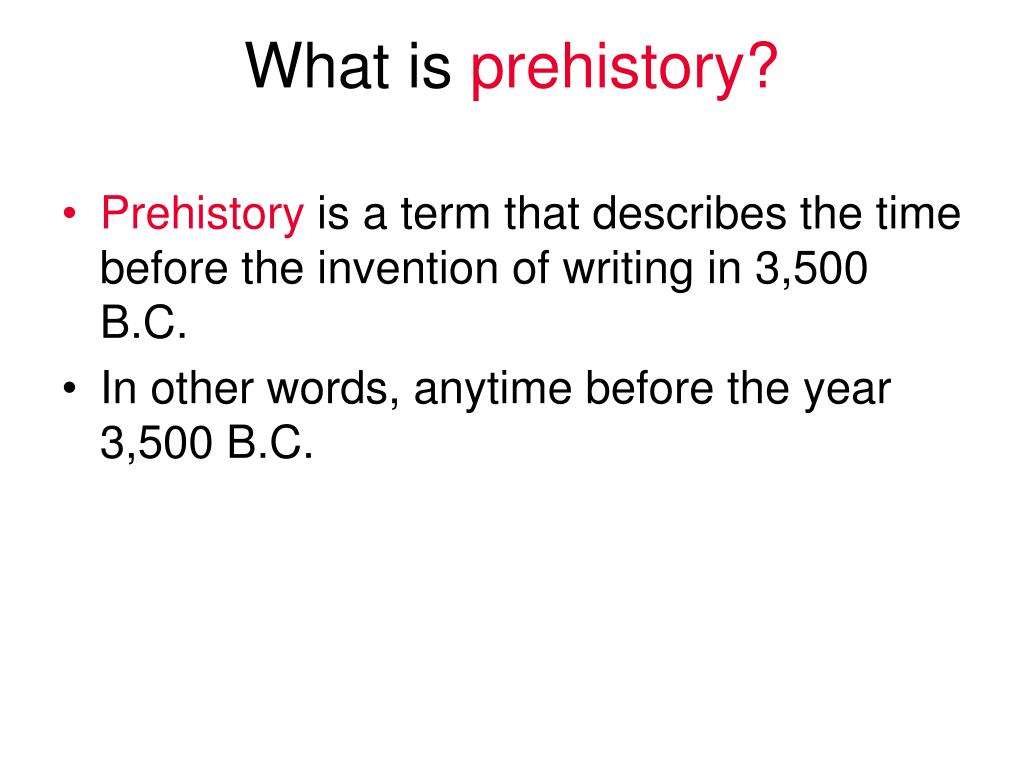 What is prehistory?

• Prehistory is a term that describes the time before the invention of writing in 3,500 B.C.
• In other words, anytime before the year 3,500 B.C.